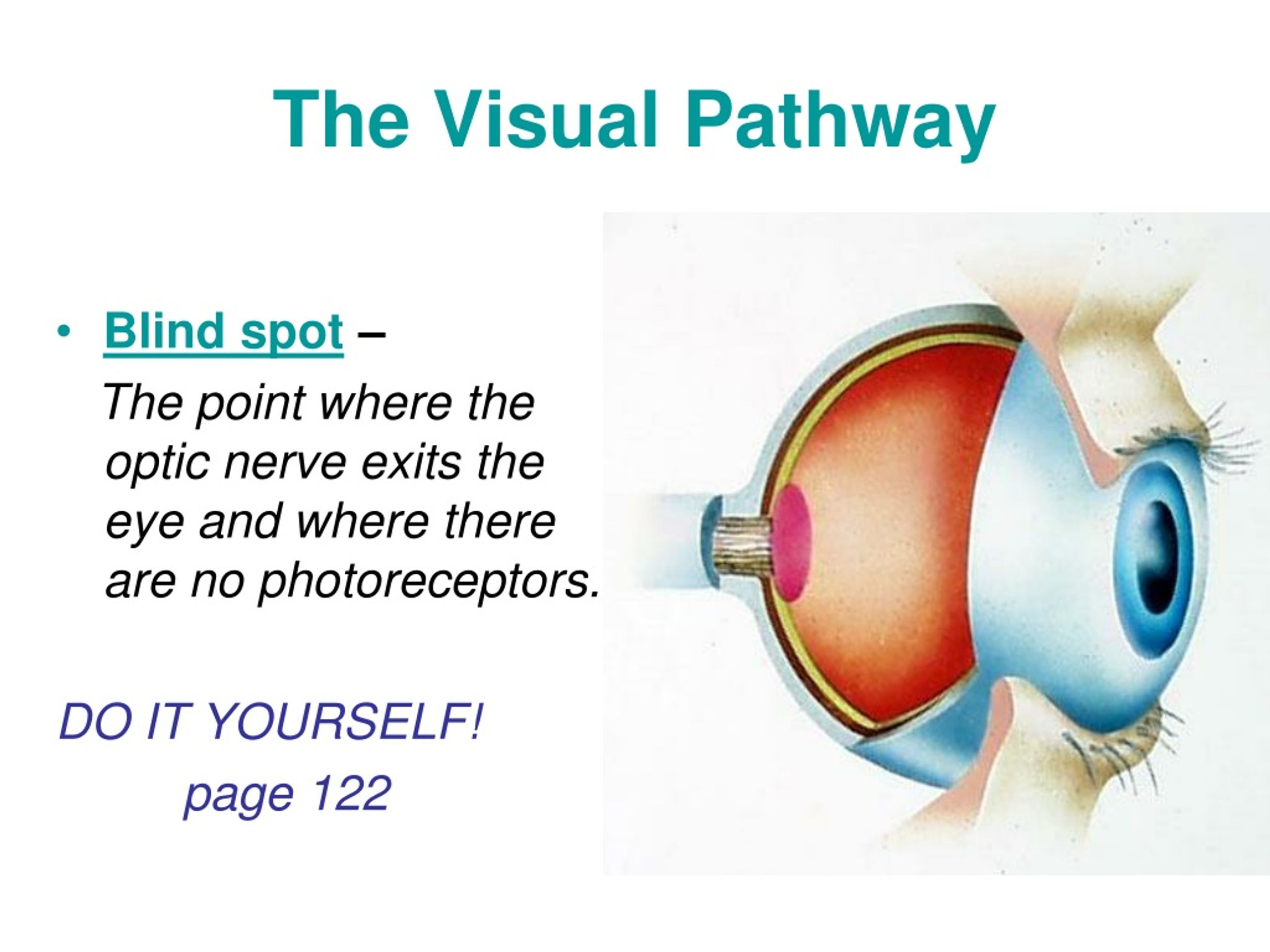 The Visual Pathway

• Blind spot – The point where the optic nerve exits the eye and where there are no photoreceptors.

DO IT YOURSELF!

page 122